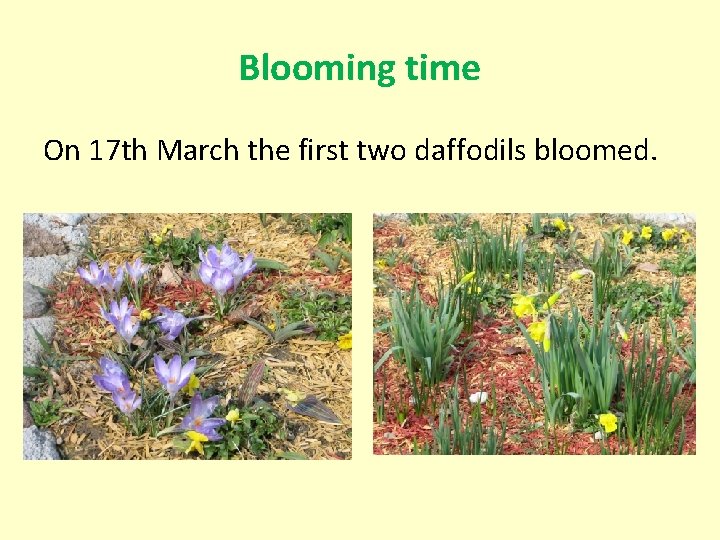 Blooming time

On 17th March the first two daffodils bloomed.